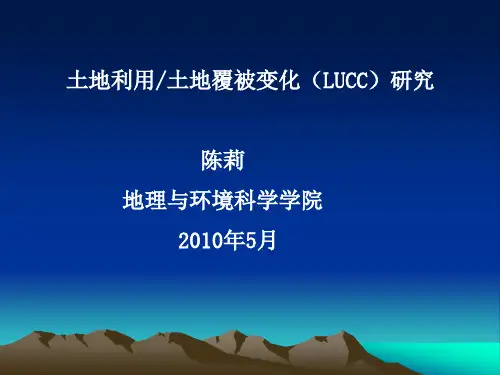 土地利用/土地覆被变化（LUCC）研究

陈莉

地理与环境科学学院

2010年5月